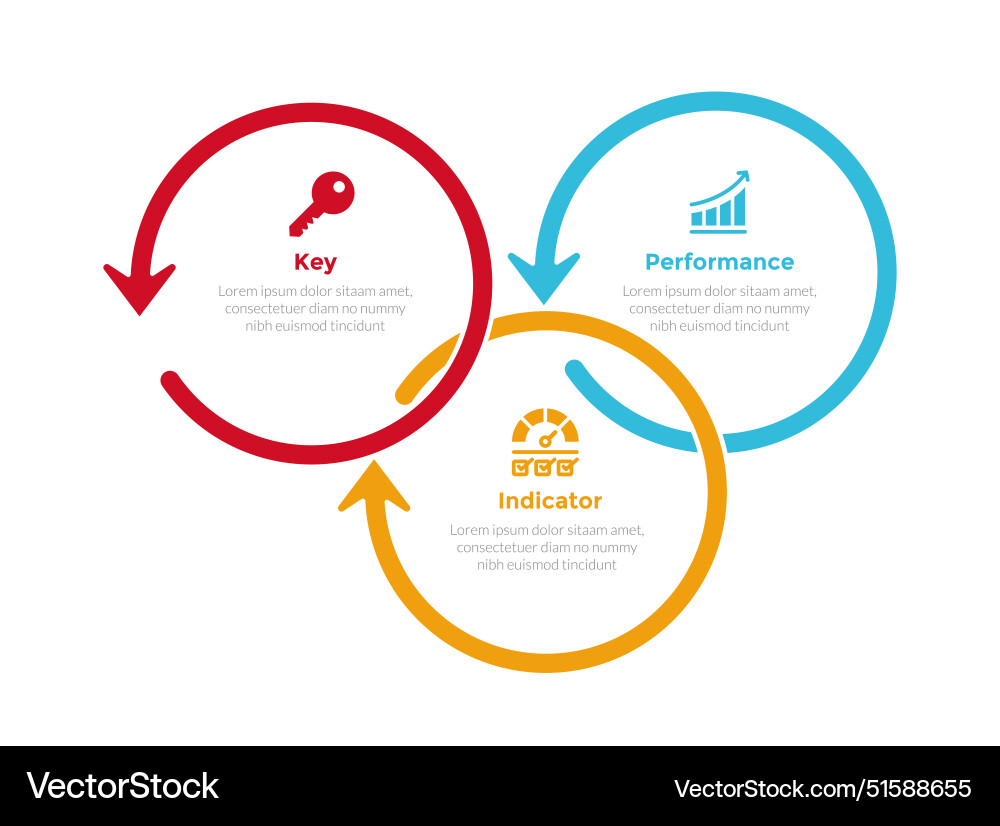 Key

Lorem ipsum dolor sitaam amet, consectetuer diam no nummy nibh euismod tincidunt

Performance

Lorem ipsum dolor sitaam amet, consectetuer diam no nummy nibh euismod tincidunt

Indicator

Lorem ipsum dolor sitaam amet, consectetuer diam no nummy nibh euismod tincidunt

VectorStock

VectorStock.com/51588655